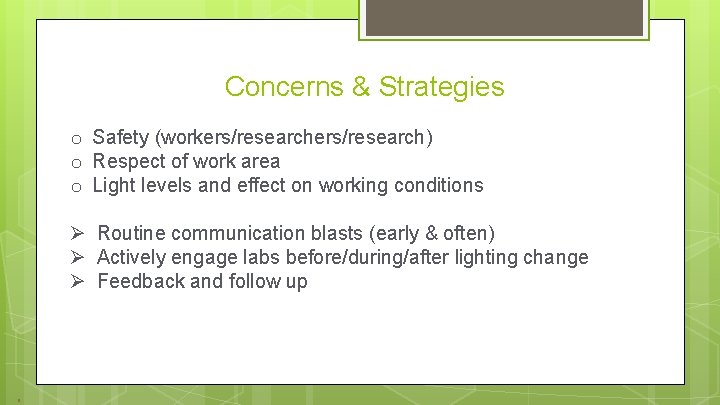 Concerns & Strategies

o Safety (workers/researchers/research)
o Respect of work area
o Light levels and effect on working conditions

➢ Routine communication blasts (early & often)
➢ Actively engage labs before/during/after lighting change
➢ Feedback and follow up